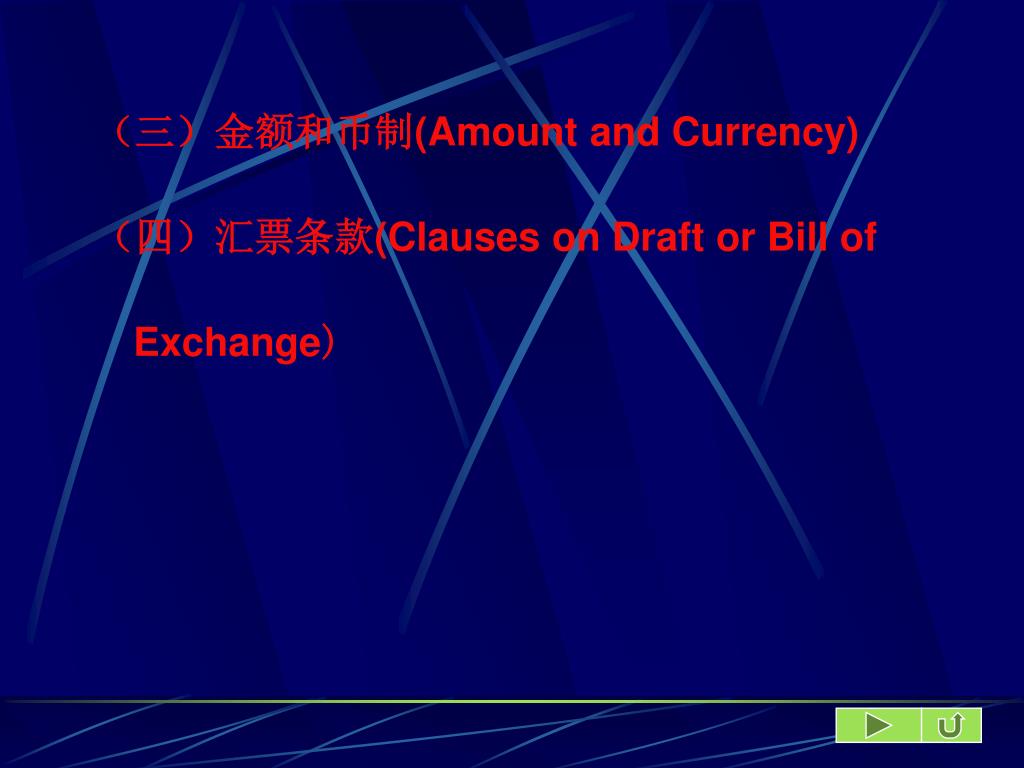 （三）金额和币制(Amount and Currency)

（四）汇票条款(Clauses on Draft or Bill of Exchange）